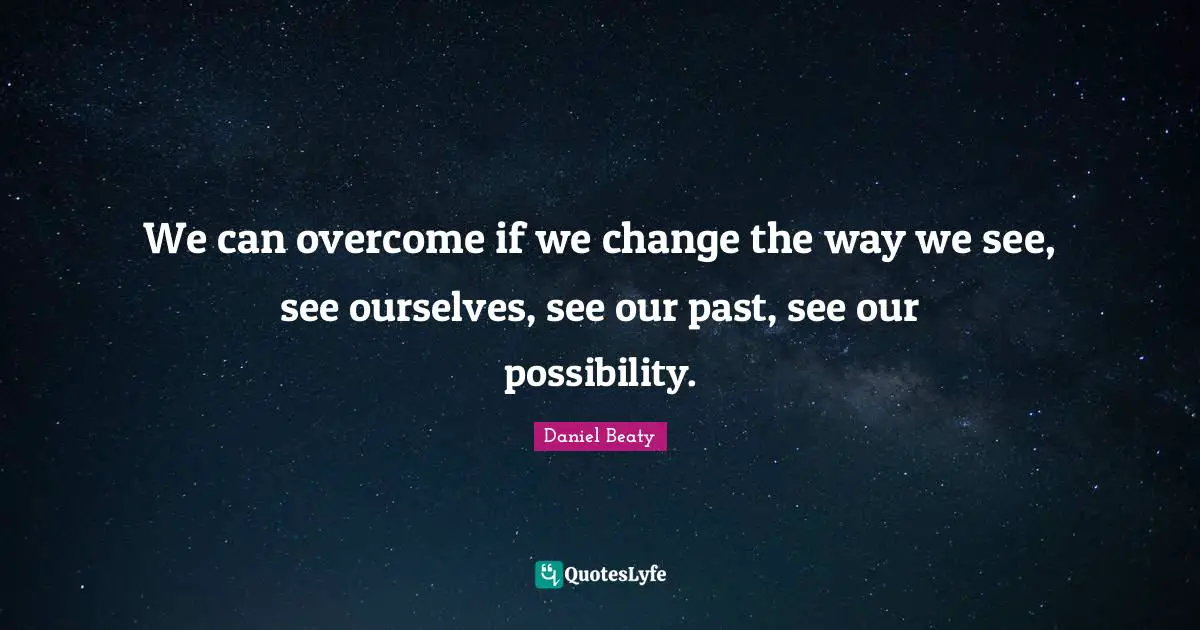 We can overcome if we change the way we see, see ourselves, see our past, see our possibility.

Daniel Beaty

QuotesLyfe